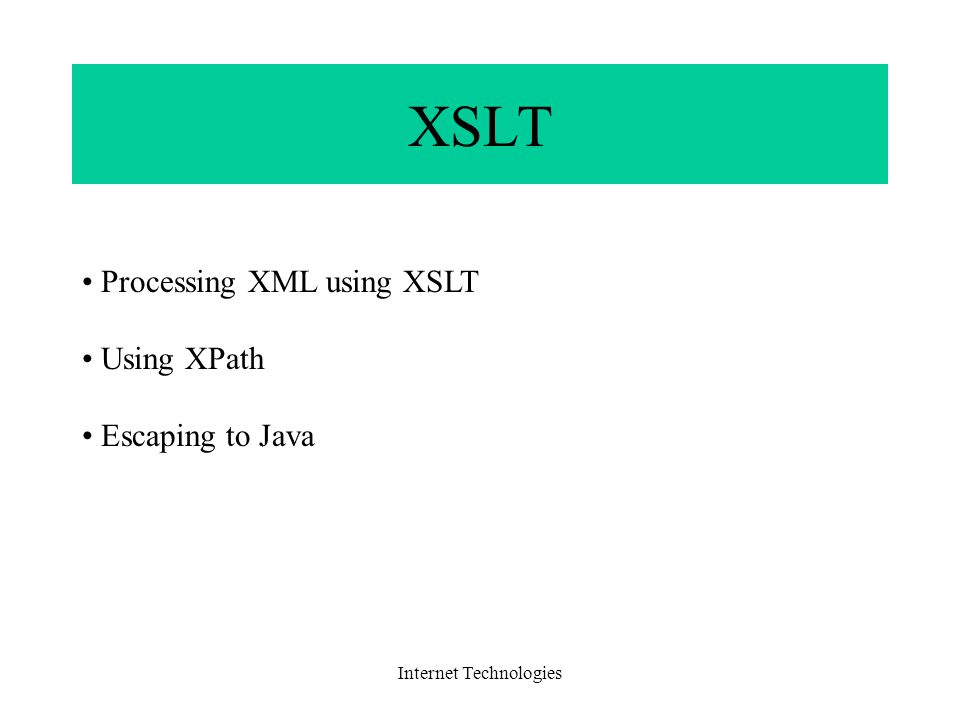 XSLT

• Processing XML using XSLT

• Using XPath

• Escaping to Java

Internet Technologies